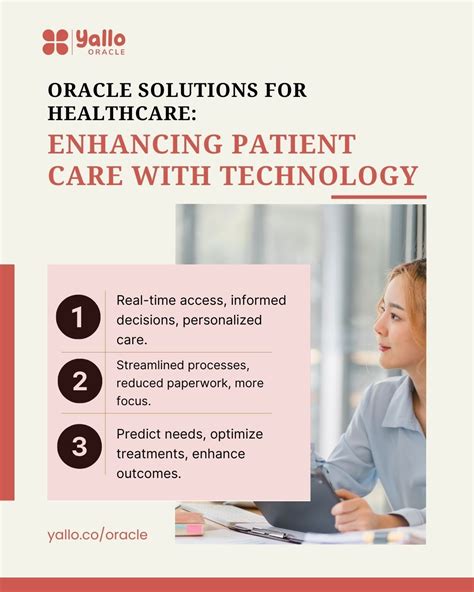 Yallo
ORACLE

ORACLE SOLUTIONS FOR HEALTHCARE:
ENHANCING PATIENT CARE WITH TECHNOLOGY

1
Real-time access, informed decisions, personalized care.

2
Streamlined processes, reduced paperwork, more focus.

3
Predict needs, optimize treatments, enhance outcomes.

yallo.co/oracle